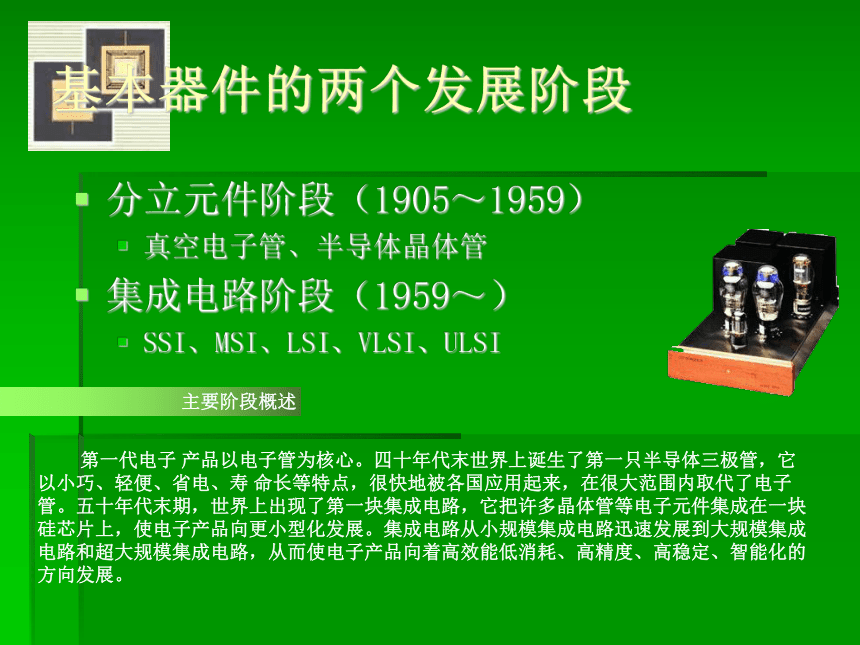 基本器件的两个发展阶段

分立元件阶段（1905～1959）

真空电子管、半导体晶体管

集成电路阶段（1959～）

SSI、MSI、LSI、VLSI、ULSI

主要阶段概述

第一代电子 产品以电子管为核心。四十年代末世界上诞生了第一只半导体三极管，它以小巧、轻便、省电、寿 命长等特点，很快地被各国应用起来，在很大范围内取代了电子管。五十年代末期，世界上出现了第一块集成电路，它把许多晶体管等电子元件集成在一块硅芯片上，使电子产品向更小型化发展。集成电路从小规模集成电路迅速发展到大规模集成电路和超大规模集成电路，从而使电子产品向着高效能低消耗、高精度、高稳定、智能化的方向发展。